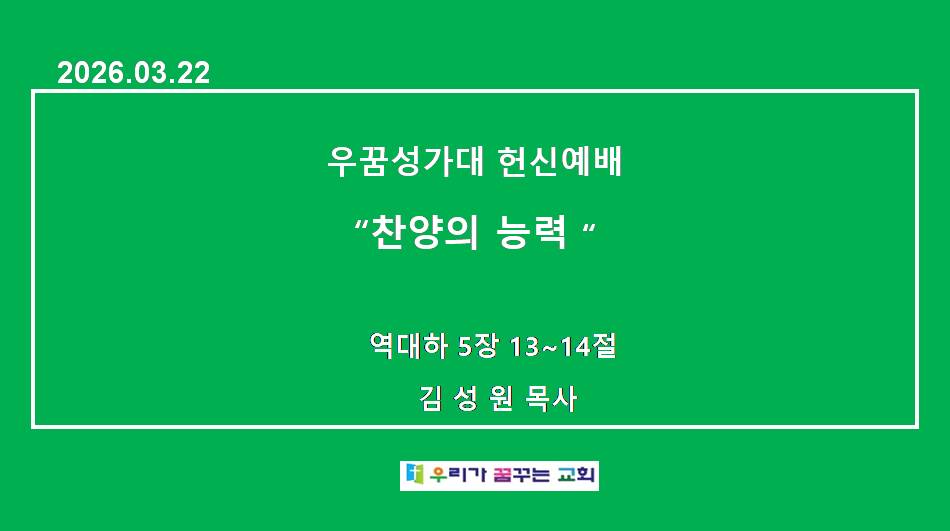 2026.03.22

우꿈성가대 헌신예배

“찬양의 능력 “

역대하 5장 13~14절

김 성 원 목사

우리가 꿈꾸는 교회